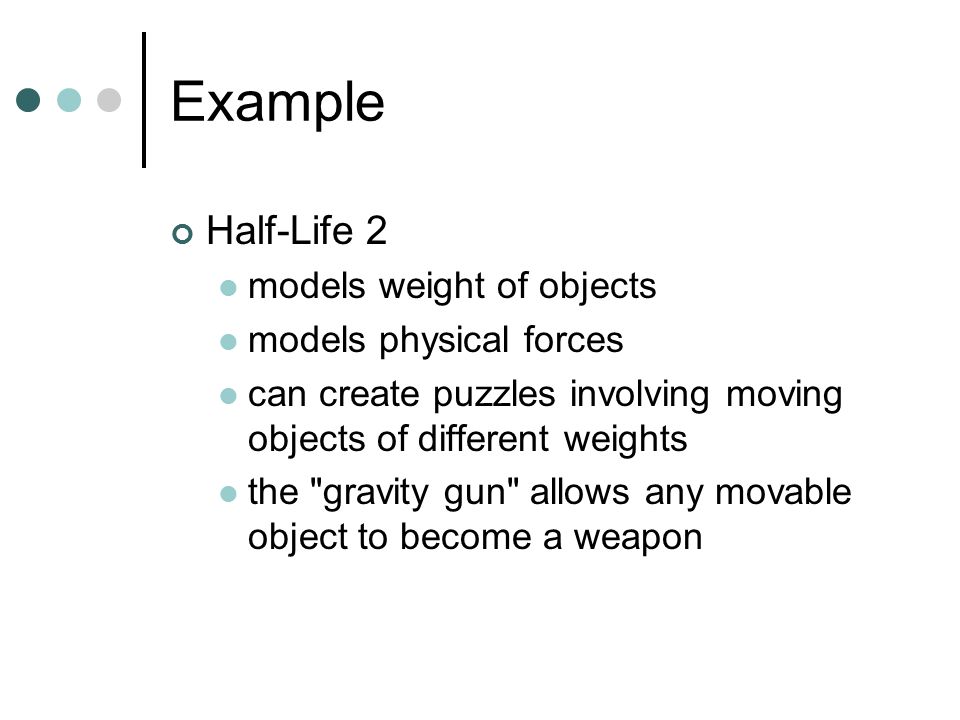 Example

Half-Life 2

models weight of objects

models physical forces

can create puzzles involving moving objects of different weights

the "gravity gun" allows any movable object to become a weapon